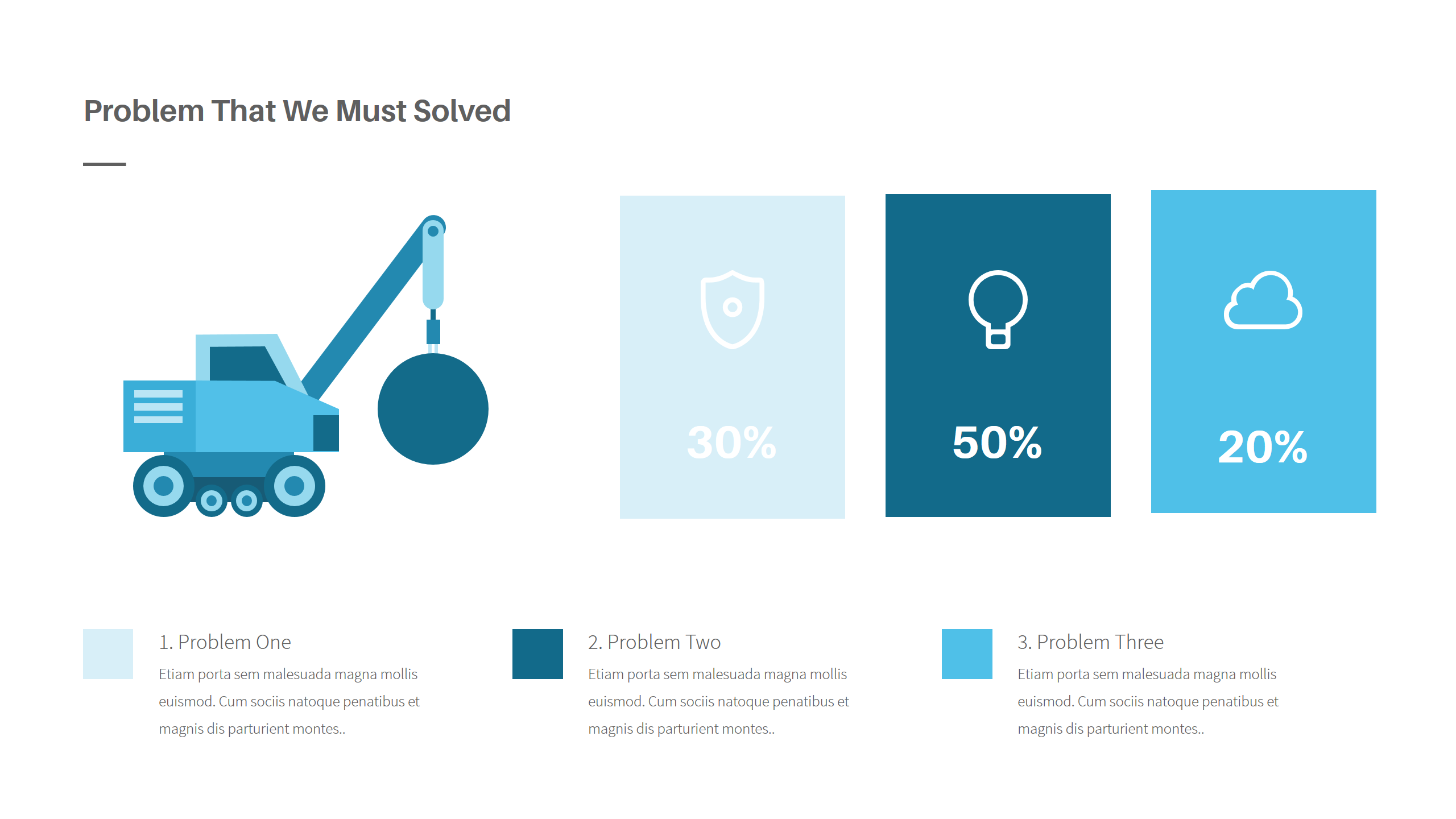 Problem That We Must Solved

30%

50%

20%

1. Problem One

Etiam porta sem malesuada magna mollis euismod. Cum sociis natoque penatibus et magnis dis parturient montes..

2. Problem Two

Etiam porta sem malesuada magna mollis euismod. Cum sociis natoque penatibus et magnis dis parturient montes..

3. Problem Three

Etiam porta sem malesuada magna mollis euismod. Cum sociis natoque penatibus et magnis dis parturient montes..